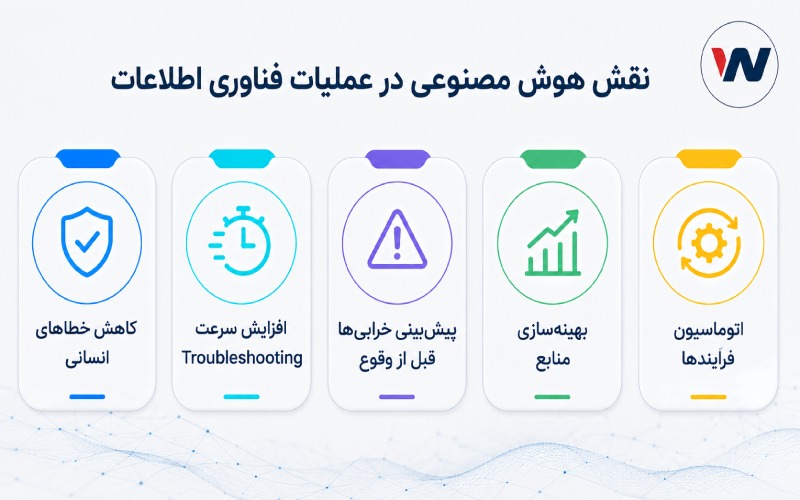 نقش هوش مصنوعی در عملیات فناوری اطلاعات

اتوماسیون فرآیندها

بهینه‌سازی منابع

پیش‌بینی خرابی‌ها قبل از وقوع

افزایش سرعت Troubleshooting

کاهش خطاهای انسانی